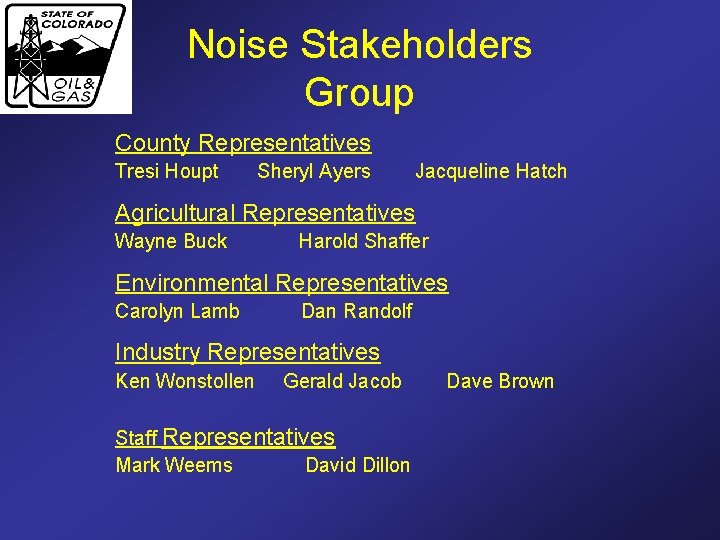 STATE OF COLORADO
OIL & GAS

Noise Stakeholders Group

County Representatives
Tresi Houpt Sheryl Ayers Jacqueline Hatch

Agricultural Representatives
Wayne Buck Harold Shaffer

Environmental Representatives
Carolyn Lamb Dan Randolf

Industry Representatives
Ken Wonstollen Gerald Jacob Dave Brown

Staff Representatives
Mark Weems David Dillon